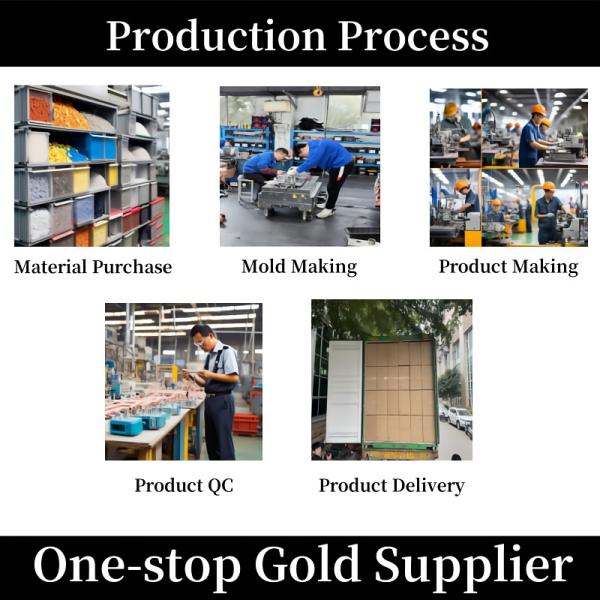 Production Process

Material Purchase

Mold Making

Product Making

Product QC

Product Delivery

One-stop Gold Supplier